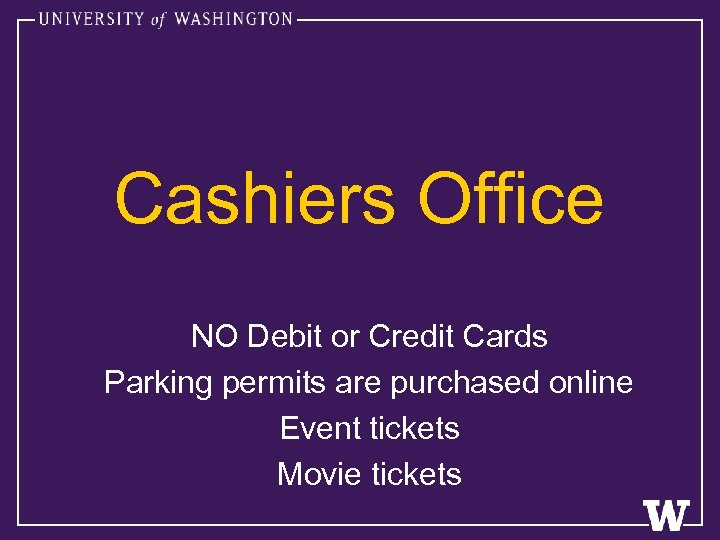 UNIVERSITY of WASHINGTON

Cashiers Office

NO Debit or Credit Cards
Parking permits are purchased online
Event tickets
Movie tickets

W